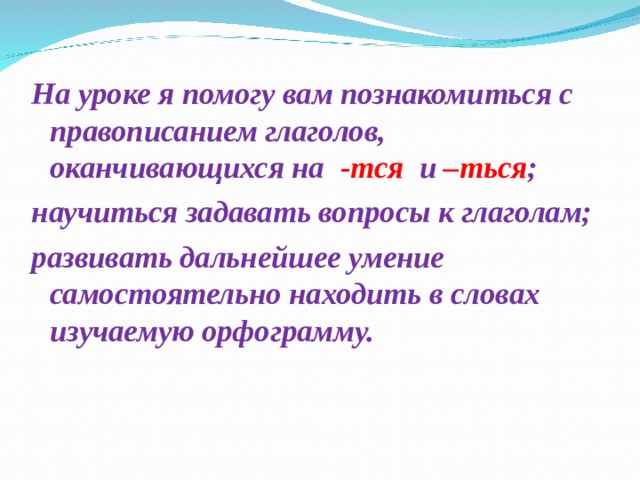 На уроке я помогу вам познакомиться с правописанием глаголов, оканчивающихся на -тся и –ться;

научиться задавать вопросы к глаголам;

развивать дальнейшее умение самостоятельно находить в словах изучаемую орфограмму.